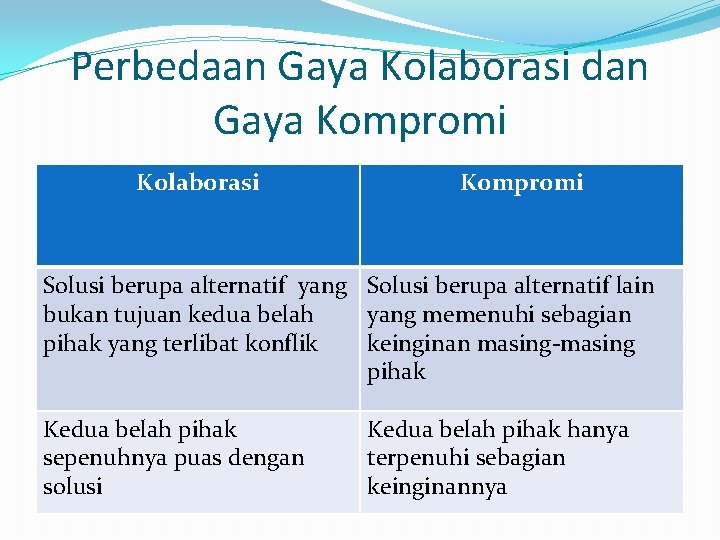 Perbedaan Gaya Kolaborasi dan Gaya Kompromi

| Kolaborasi | Kompromi |
|---|---|
| Solusi berupa alternatif yang bukan tujuan kedua belah pihak yang terlibat konflik | Solusi berupa alternatif lain yang memenuhi sebagian keinginan masing-masing pihak |
| Kedua belah pihak sepenuhnya puas dengan solusi | Kedua belah pihak hanya terpenuhi sebagian keinginannya |